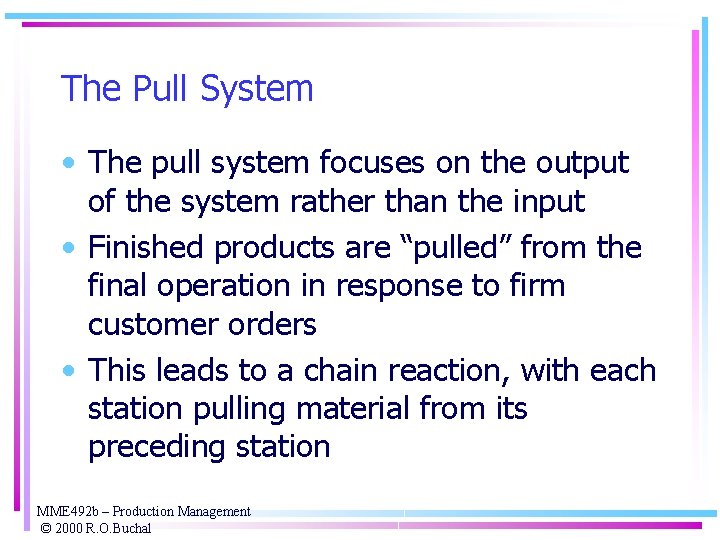 The Pull System

• The pull system focuses on the output of the system rather than the input

• Finished products are “pulled” from the final operation in response to firm customer orders

• This leads to a chain reaction, with each station pulling material from its preceding station

MME492b – Production Management
© 2000 R.O.Buchal